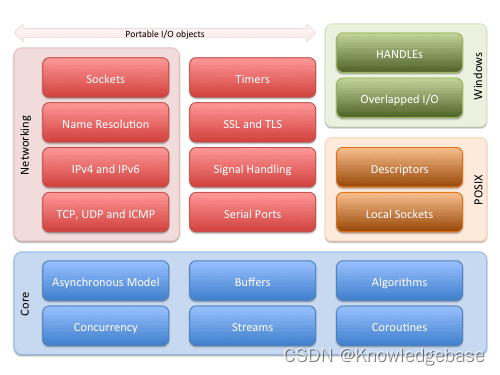 Portable I/O objects

Networking

Sockets

Name Resolution

IPv4 and IPv6

TCP, UDP and ICMP

Timers

SSL and TLS

Signal Handling

Serial Ports

HANDLEs

Overlapped I/O

Windows

Descriptors

Local Sockets

POSIX

Core

Asynchronous Model

Concurrency

Buffers

Streams

Algorithms

Coroutines

CSDN @Knowledgebase